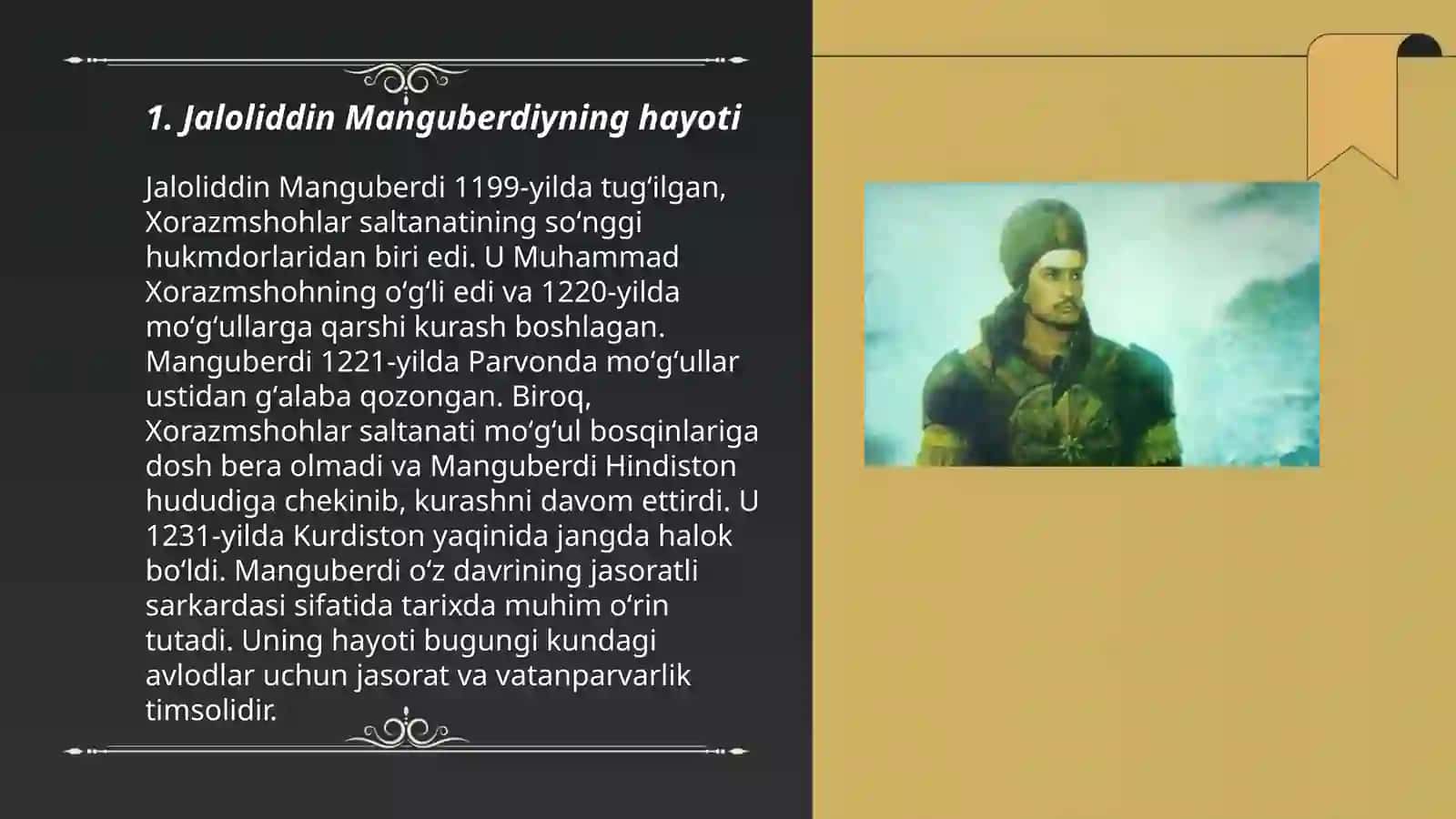 1. Jaloliddin Manguberdiyning hayoti

Jaloliddin Manguberdi 1199-yilda tugʻilgan, Xorazmshohlar saltanatining soʻnggi hukmdorlaridan biri edi. U Muhammad Xorazmshohning oʻgʻli edi va 1220-yilda moʻgʻullarga qarshi kurash boshlagan. Manguberdi 1221-yilda Parvonda moʻgʻullar ustidan gʻalaba qozongan. Biroq, Xorazmshohlar saltanati moʻgʻul bosqinlariga dosh bera olmadi va Manguberdi Hindiston hududiga chekinib, kurashni davom ettirdi. U 1231-yilda Kurdiston yaqinida jangda halok boʻldi. Manguberdi oʻz davrining jasoratli sarkardasi sifatida tarixda muhim oʻrin tutadi. Uning hayoti bugungi kundagi avlodlar uchun jasorat va vatanparvarlik timsolidir.